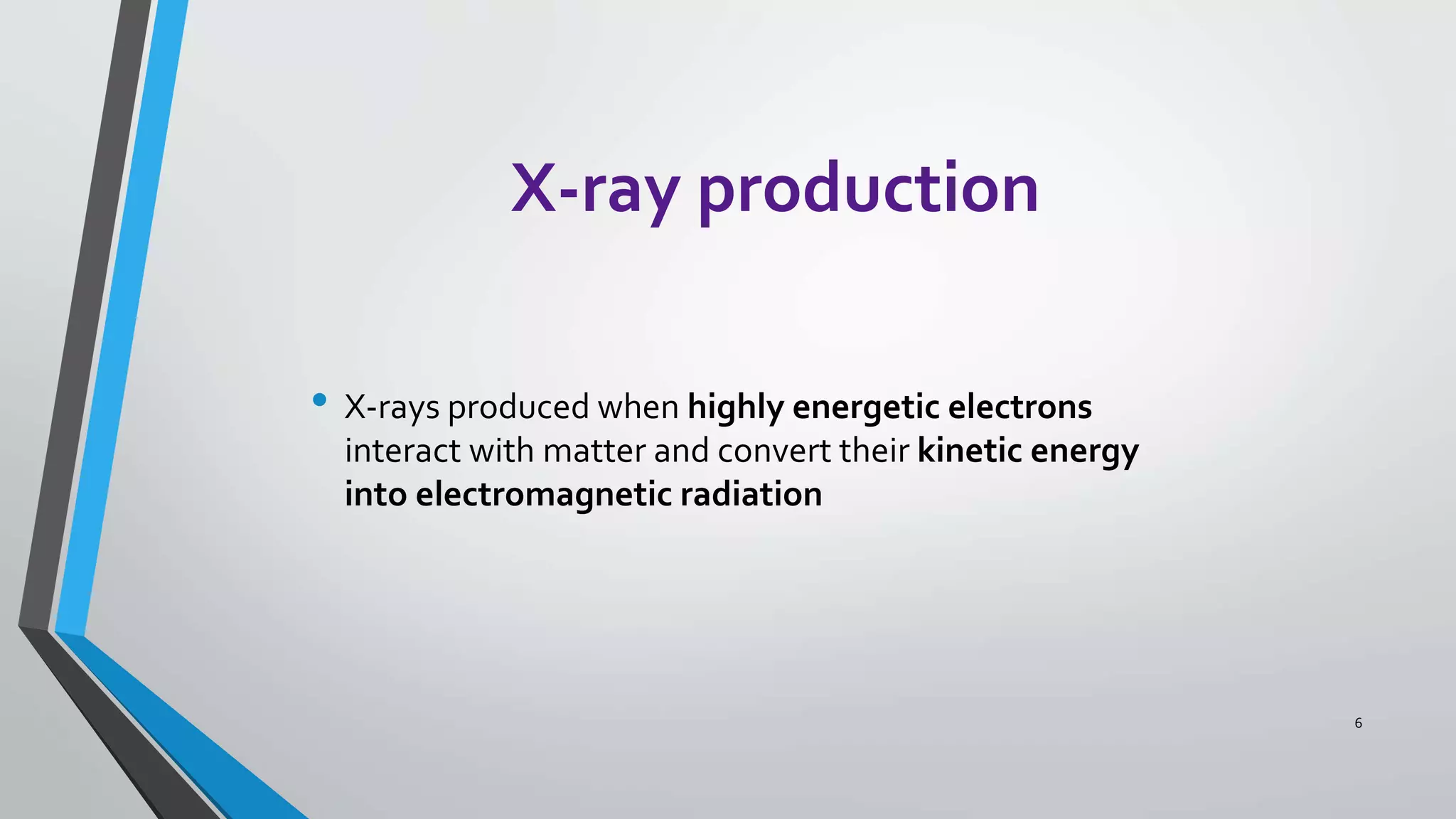 X-ray production

• X-rays produced when highly energetic electrons interact with matter and convert their kinetic energy into electromagnetic radiation

6